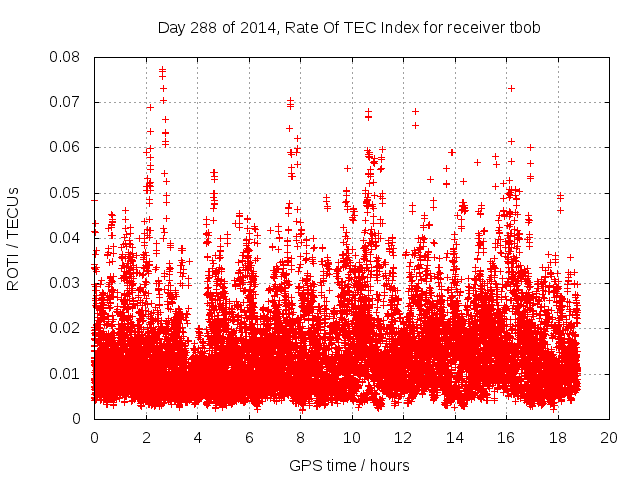 Day 288 of 2014, Rate Of TEC Index for receiver tbob

ROTI / TECUs

0.08
0.07
0.06
0.05
0.04
0.03
0.02
0.01
0

0 2 4 6 8 10 12 14 16 18 20

GPS time / hours